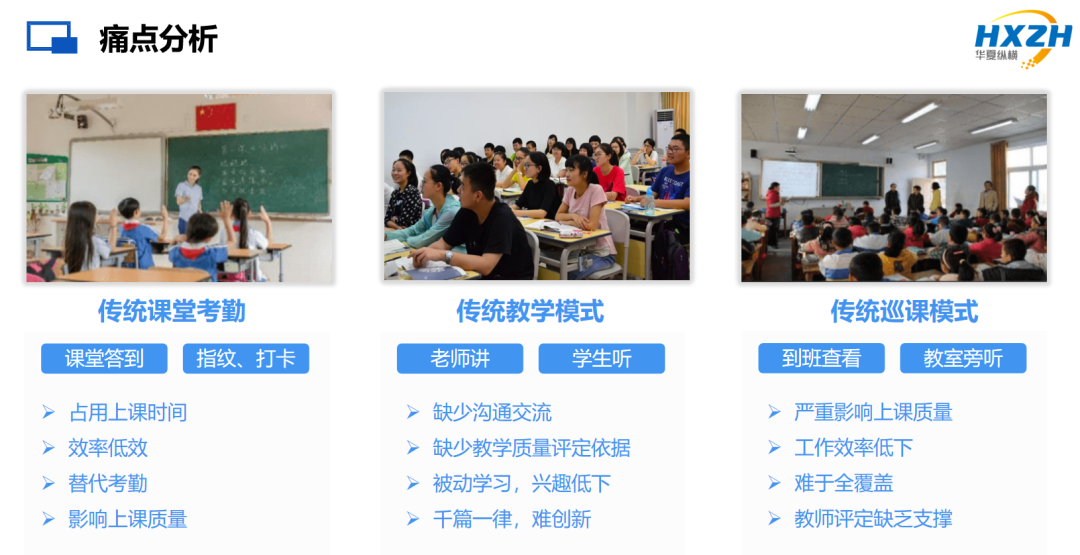 痛点分析

HXZH
华夏纵横

传统课堂考勤

课堂答到 指纹、打卡

➢ 占用上课时间
➢ 效率低效
➢ 替代考勤
➢ 影响上课质量

传统教学模式

老师讲 学生听

➢ 缺少沟通交流
➢ 缺少教学质量评定依据
➢ 被动学习，兴趣低下
➢ 千篇一律，难创新

传统巡课模式

到班查看 教室旁听

➢ 严重影响上课质量
➢ 工作效率低下
➢ 难于全覆盖
➢ 教师评定缺乏支撑